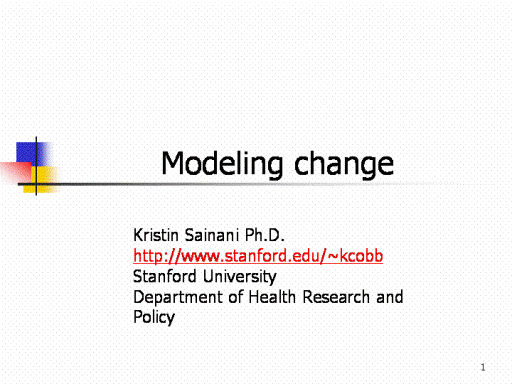 Modeling change

Kristin Sainani Ph.D.
http://www.stanford.edu/~kcobb
Stanford University
Department of Health Research and Policy

1